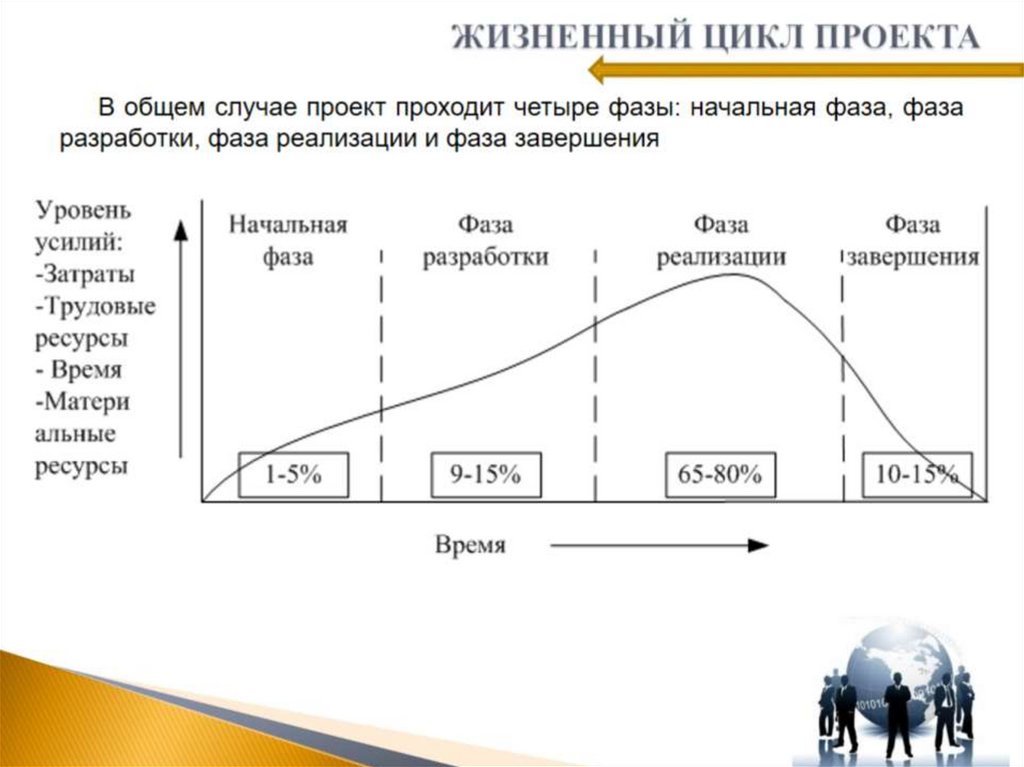 ЖИЗНЕННЫЙ ЦИКЛ ПРОЕКТА

В общем случае проект проходит четыре фазы: начальная фаза, фаза разработки, фаза реализации и фаза завершения

Уровень усилий:
-Затраты
-Трудовые ресурсы
- Время
-Матери альные ресурсы

Начальная фаза

Фаза разработки

Фаза реализации

Фаза завершения

1-5%

9-15%

65-80%

10-15%

Время